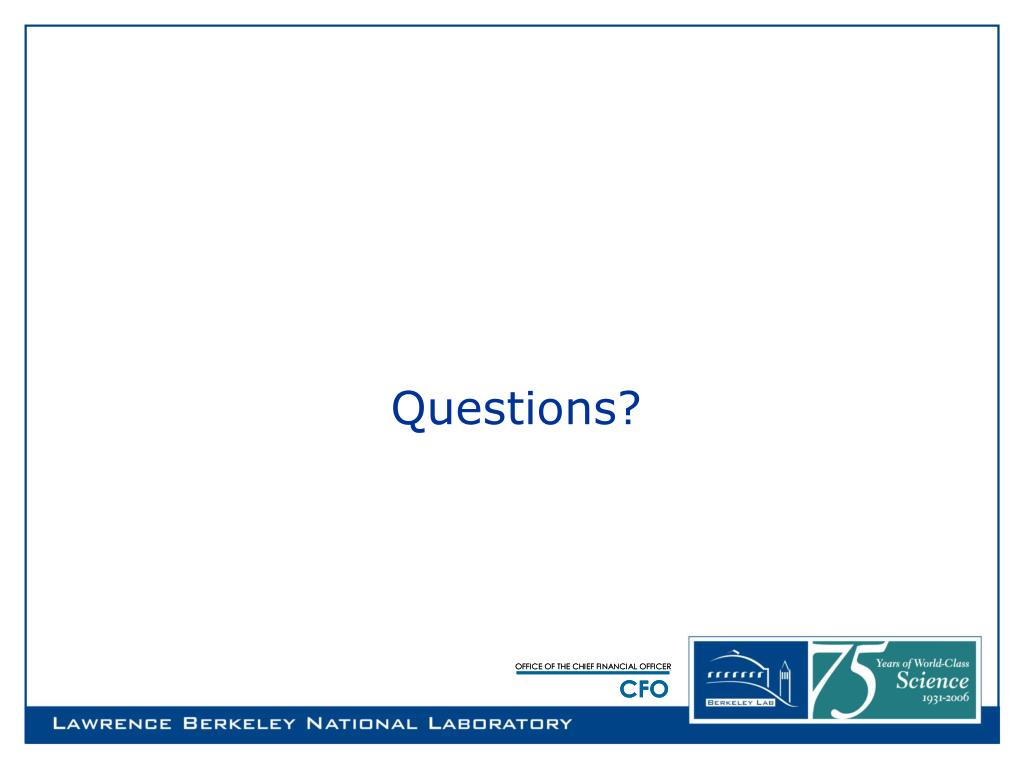 Questions?

OFFICE OF THE CHIEF FINANCIAL OFFICER
CFO

BERKELEY LAB

75 Years of World-Class Science 1931-2006

LAWRENCE BERKELEY NATIONAL LABORATORY